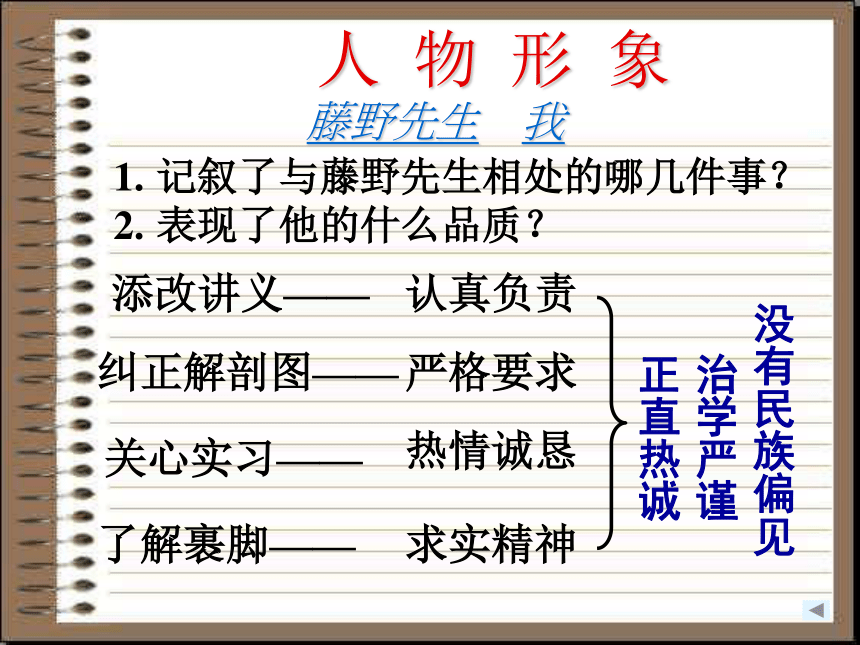 人 物 形 象

藤野先生　我

1. 记叙了与藤野先生相处的哪几件事？

2. 表现了他的什么品质？

添改讲义——　认真负责

纠正解剖图——严格要求

关心实习——　热情诚恳

了解裹脚——　求实精神

正直热诚

治学严谨

没有民族偏见